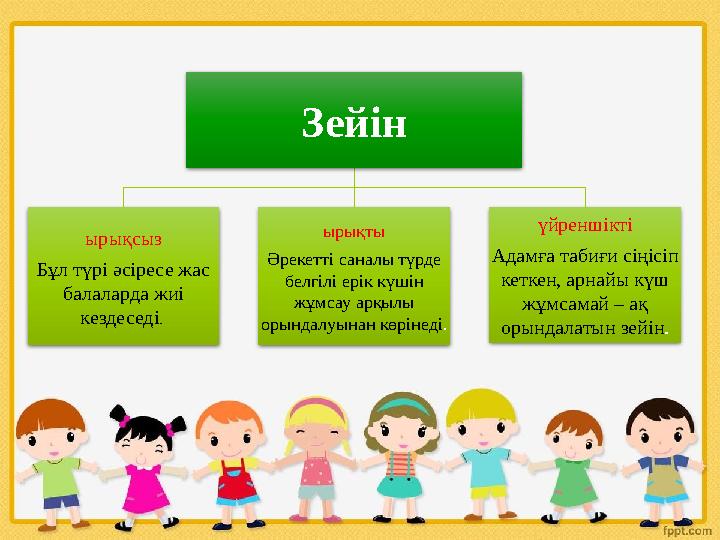 Зейін

ырықсыз

Бұл түрі әсіресе жас балаларда жиі кездеседі.

ырықты

Әрекетті саналы түрде белгілі ерік күшін жұмсау арқылы орындалуынан көрінеді.

үйреншікті

Адамға табиғи сіңісіп кеткен, арнайы күш жұмсамай – ақ орындалатын зейін.

fppt.com